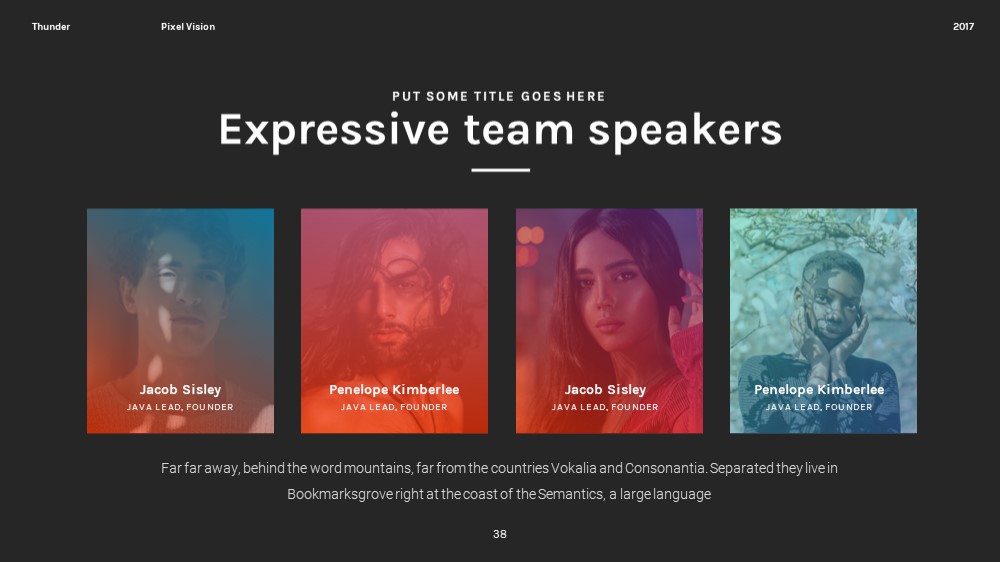 Thunder Pixel Vision 2017

PUT SOME TITLE GOES HERE
Expressive team speakers

Jacob Sisley
JAVA LEAD, FOUNDER

Penelope Kimberlee
JAVA LEAD, FOUNDER

Jacob Sisley
JAVA LEAD, FOUNDER

Penelope Kimberlee
JAVA LEAD, FOUNDER

Far far away, behind the word mountains, far from the countries Vokalia and Consonantia. Separated they live in Bookmarksgrove right at the coast of the Semantics, a large language

38